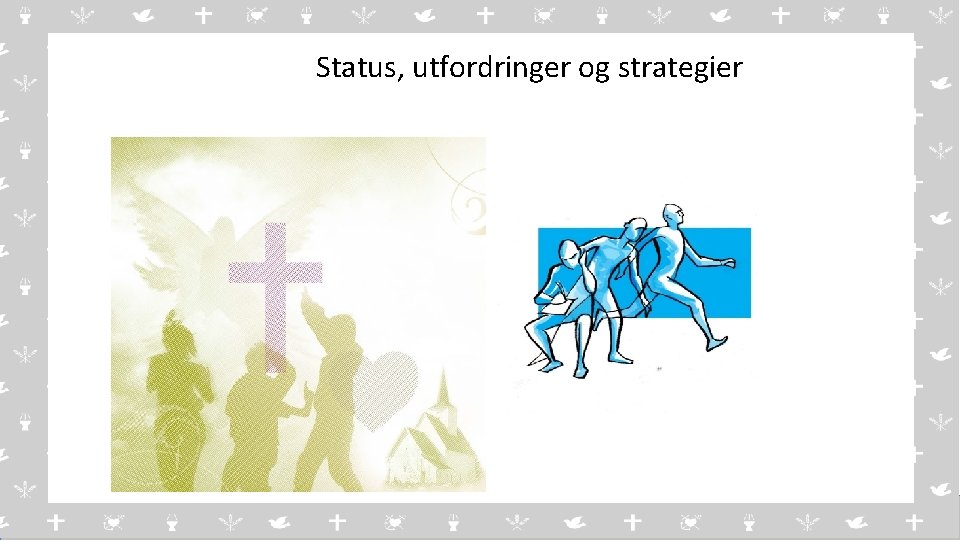 Status, utfordringer og strategier